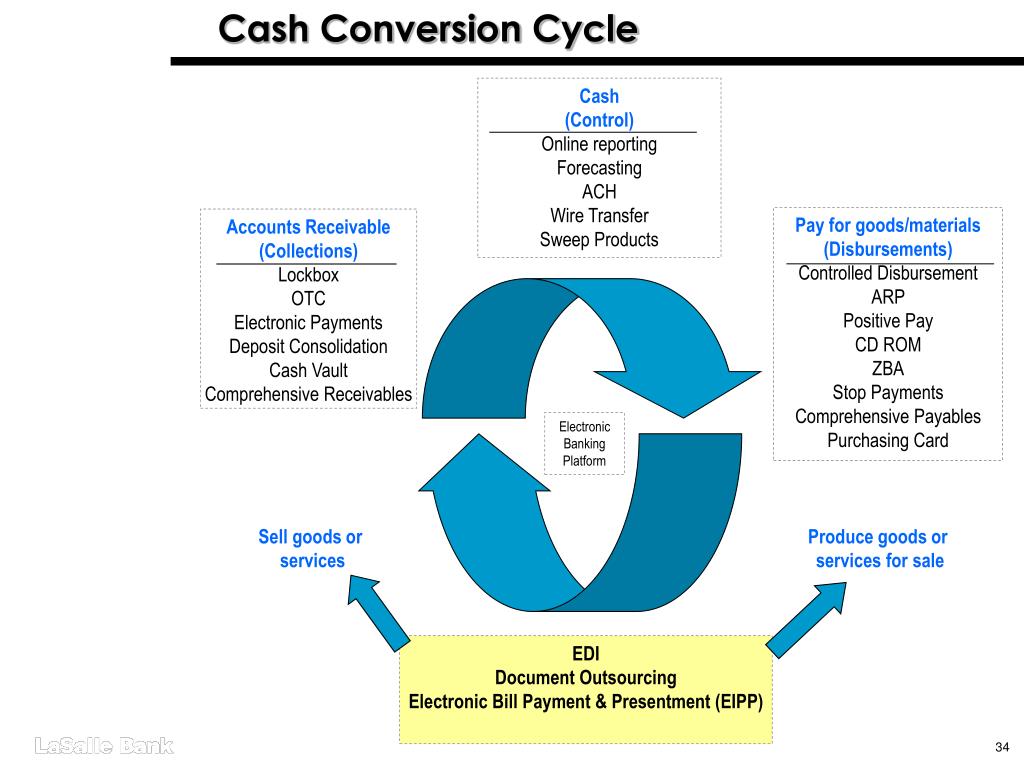 Cash Conversion Cycle

Cash
(Control)
Online reporting
Forecasting
ACH
Wire Transfer
Sweep Products

Accounts Receivable
(Collections)
Lockbox
OTC
Electronic Payments
Deposit Consolidation
Cash Vault
Comprehensive Receivables

Pay for goods/materials
(Disbursements)
Controlled Disbursement
ARP
Positive Pay
CD ROM
ZBA
Stop Payments
Comprehensive Payables
Purchasing Card

Electronic
Banking
Platform

Sell goods or services

Produce goods or services for sale

EDI
Document Outsourcing
Electronic Bill Payment & Presentment (EIPP)

LaSalle Bank

34